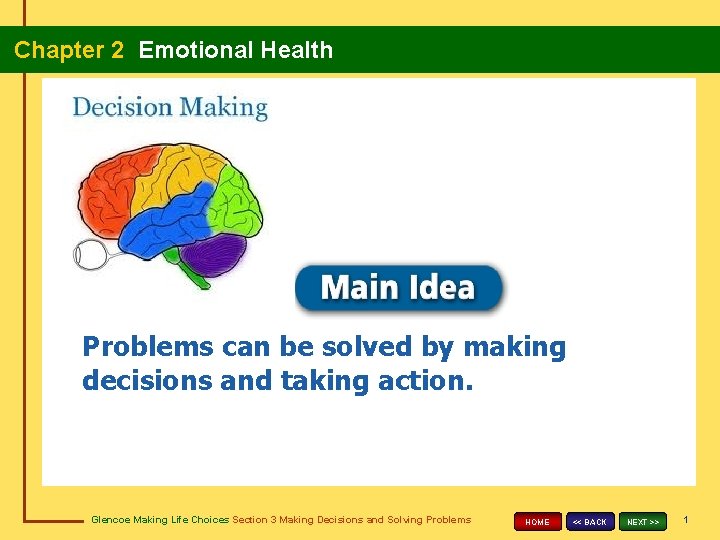 Chapter 2 Emotional Health

Decision Making

Main Idea

Problems can be solved by making decisions and taking action.

Glencoe Making Life Choices Section 3 Making Decisions and Solving Problems

HOME << BACK NEXT >> 1